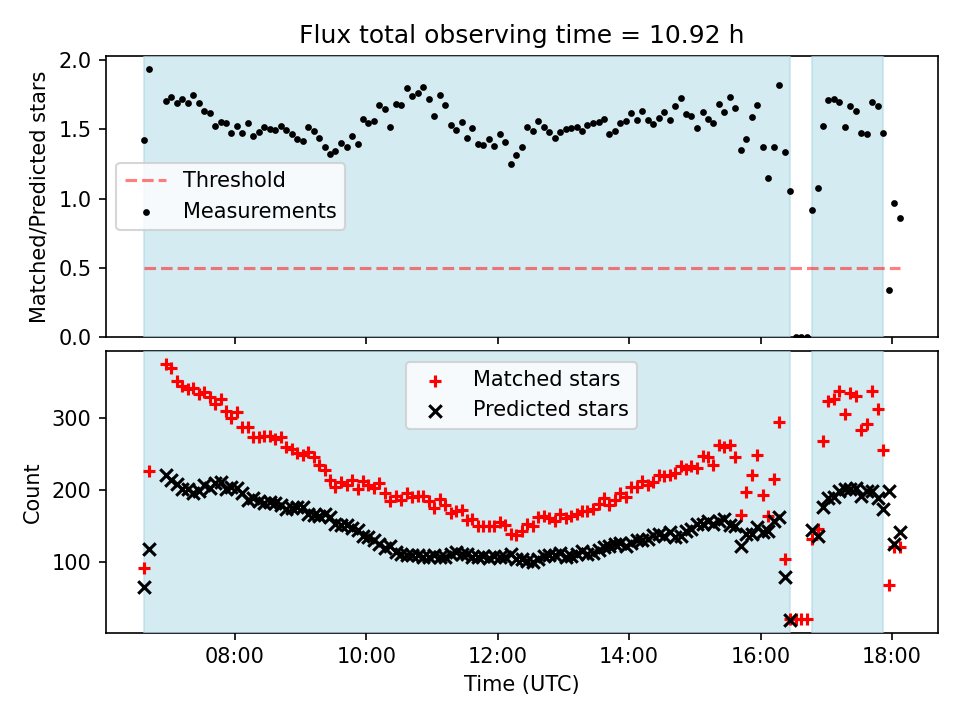 Flux total observing time = 10.92 h

Matched/Predicted stars

2.0
1.5
1.0
0.5
0.0

Threshold
Measurements

Count

300
200
100

Matched stars
Predicted stars

08:00
10:00
12:00
14:00
16:00
18:00

Time (UTC)